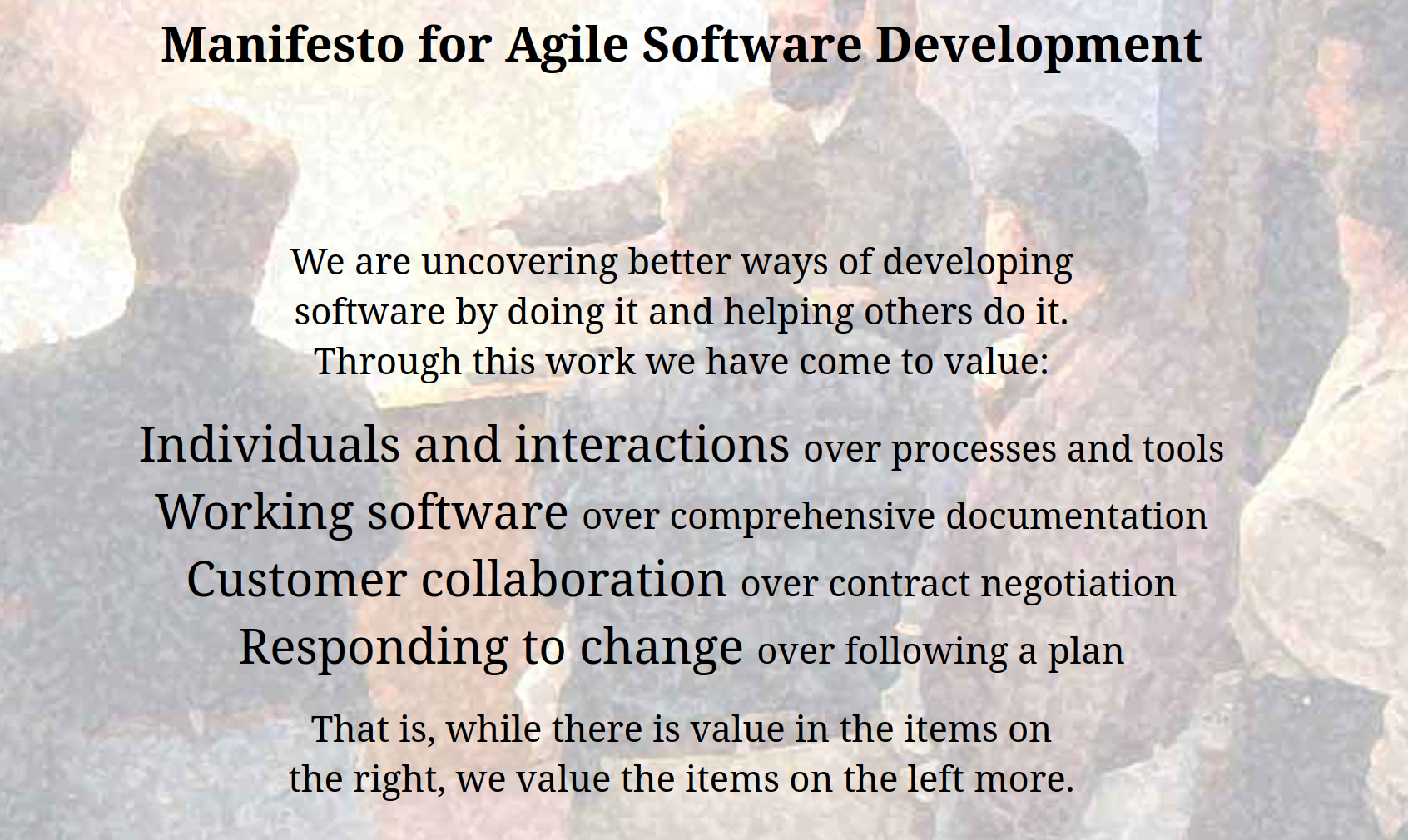 Manifesto for Agile Software Development

We are uncovering better ways of developing software by doing it and helping others do it. Through this work we have come to value:

Individuals and interactions over processes and tools
Working software over comprehensive documentation
Customer collaboration over contract negotiation
Responding to change over following a plan

That is, while there is value in the items on the right, we value the items on the left more.